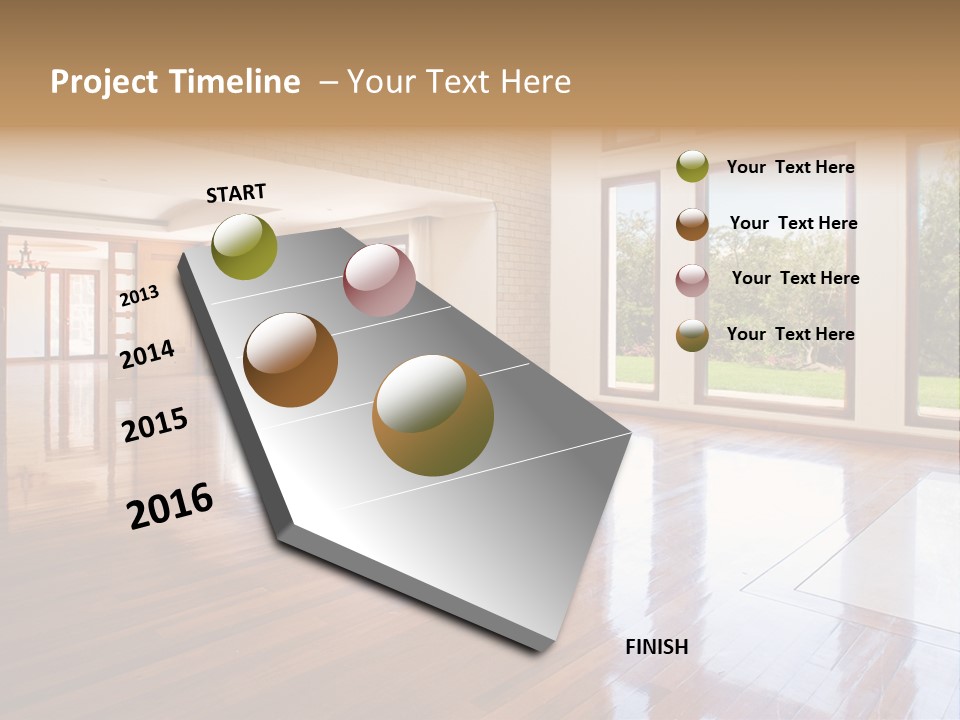 Project Timeline – Your Text Here

START

2013

2014

2015

2016

FINISH

Your Text Here

Your Text Here

Your Text Here

Your Text Here